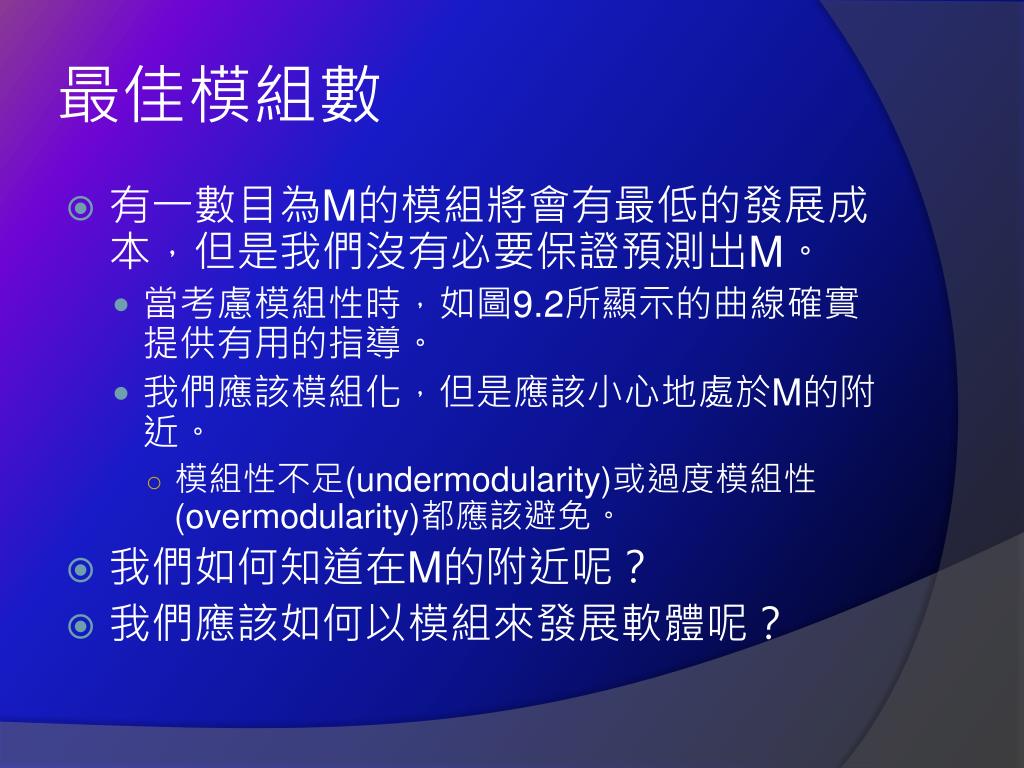 最佳模組數

有一數目為M的模組將會有最低的發展成本，但是我們沒有必要保證預測出M。

當考慮模組性時，如圖9.2所顯示的曲線確實提供有用的指導。

我們應該模組化，但是應該小心地處於M的附近。

模組性不足(undermodularity)或過度模組性(overmodularity)都應該避免。

我們如何知道在M的附近呢？

我們應該如何以模組來發展軟體呢？